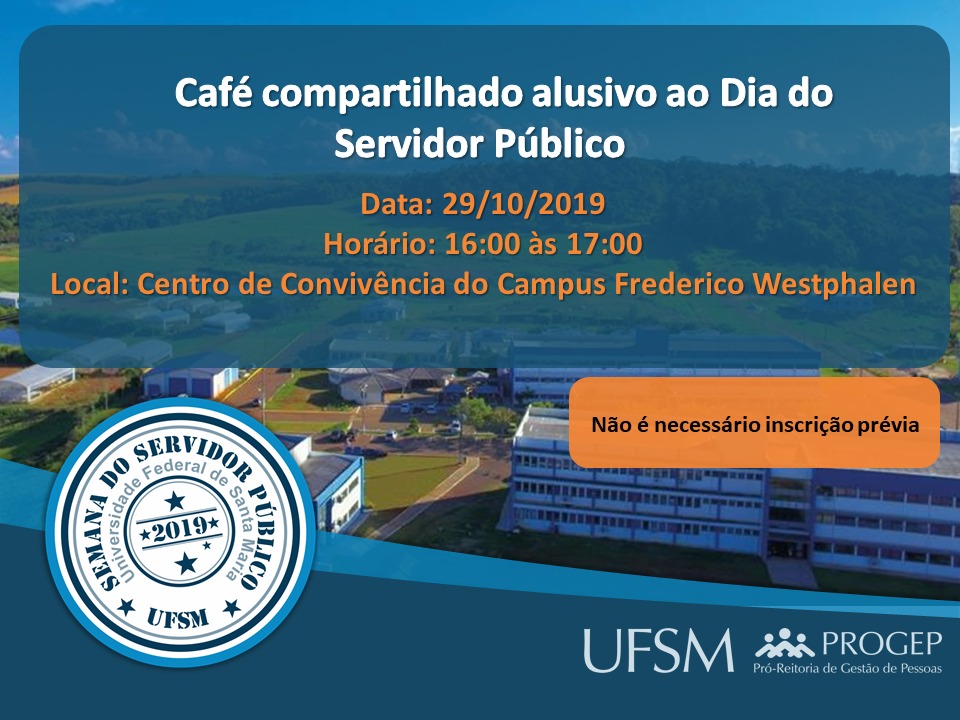 Café compartilhado alusivo ao Dia do Servidor Público

Data: 29/10/2019
Horário: 16:00 às 17:00
Local: Centro de Convivência do Campus Frederico Westphalen

Não é necessário inscrição prévia

SEMANA DO SERVIDOR PÚBLICO
Universidade Federal de Santa Maria
2019
UFSM

UFSM PROGEP
Pró-Reitoria de Gestão de Pessoas